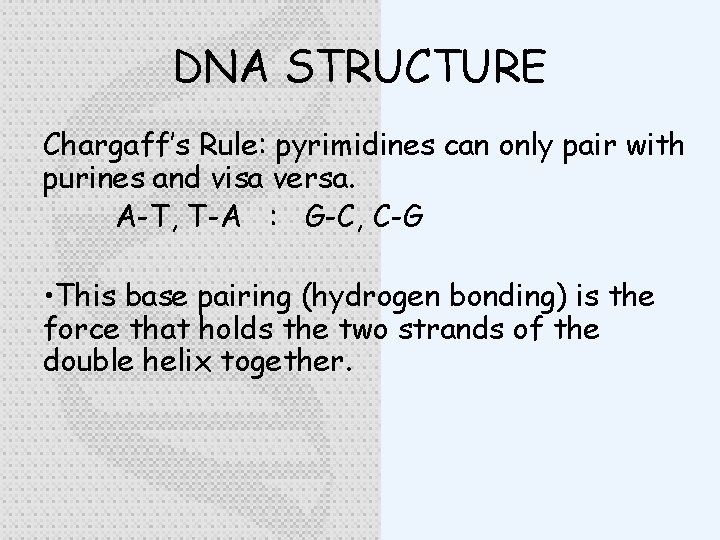 DNA STRUCTURE

Chargaff's Rule: pyrimidines can only pair with purines and visa versa.

A-T, T-A : G-C, C-G

•This base pairing (hydrogen bonding) is the force that holds the two strands of the double helix together.